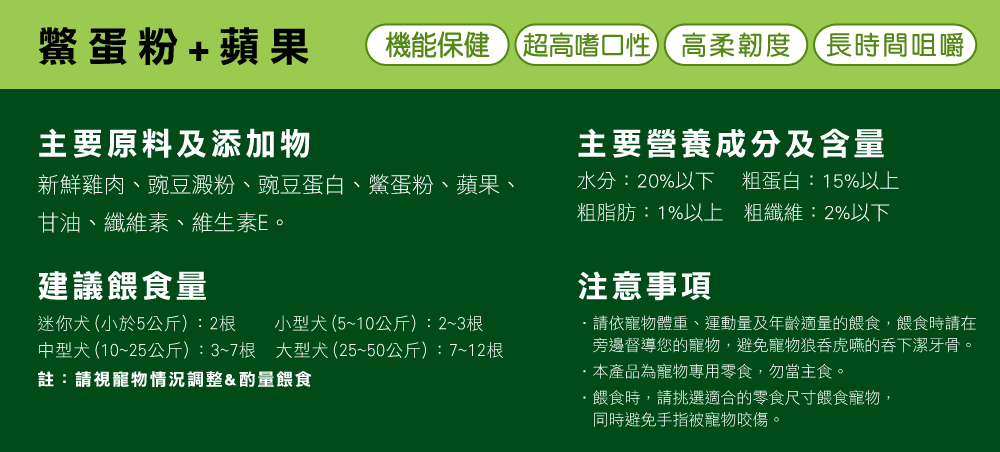 鱉蛋粉+蘋果

機能保健
超高嗜口性
高柔韌度
長時間咀嚼

主要原料及添加物

新鮮雞肉、豌豆澱粉、豌豆蛋白、鱉蛋粉、蘋果、甘油、纖維素、維生素E。

建議餵食量

迷你犬 (小於5公斤)：2根　小型犬 (5~10公斤)：2~3根
中型犬 (10~25公斤)：3~7根　大型犬 (25~50公斤)：7~12根
註：請視寵物情況調整&酌量餵食

主要營養成分及含量

水分：20%以下　粗蛋白：15%以上
粗脂肪：1%以上　粗纖維：2%以下

注意事項

・請依寵物體重、運動量及年齡適量的餵食，餵食時請在旁邊督導您的寵物，避免寵物狼吞虎嚥的吞下潔牙骨。
・本產品為寵物專用零食，勿當主食。
・餵食時，請挑選適合的零食尺寸餵食寵物，同時避免手指被寵物咬傷。